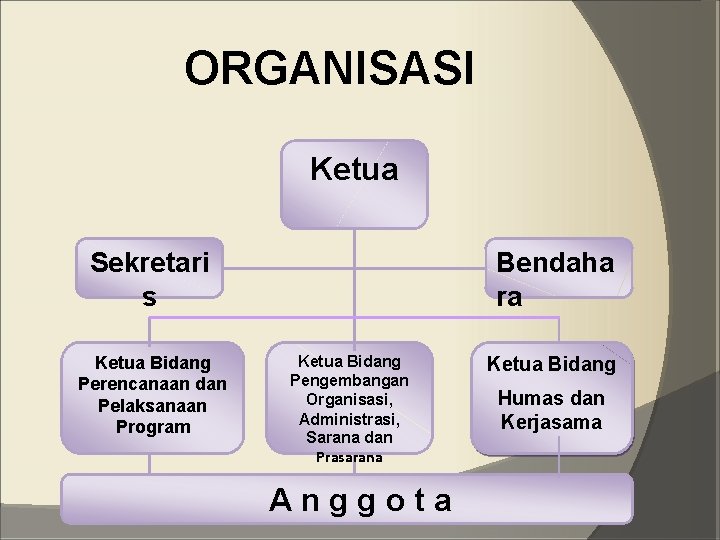 ORGANISASI

Ketua

Sekretari s

Bendaha ra

Ketua Bidang Perencanaan dan Pelaksanaan Program

Ketua Bidang Pengembangan Organisasi, Administrasi, Sarana dan Prasarana

Ketua Bidang Humas dan Kerjasama

A n g g o t a